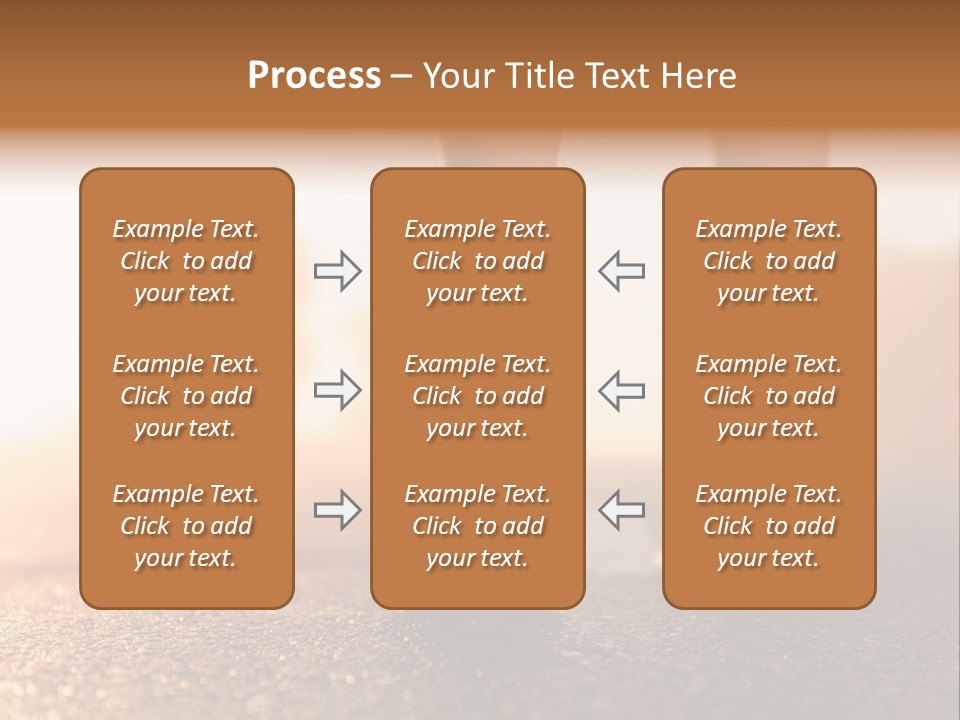 Process – Your Title Text Here

Example Text. Click to add your text.

Example Text. Click to add your text.

Example Text. Click to add your text.

Example Text. Click to add your text.

Example Text. Click to add your text.

Example Text. Click to add your text.

Example Text. Click to add your text.

Example Text. Click to add your text.

Example Text. Click to add your text.